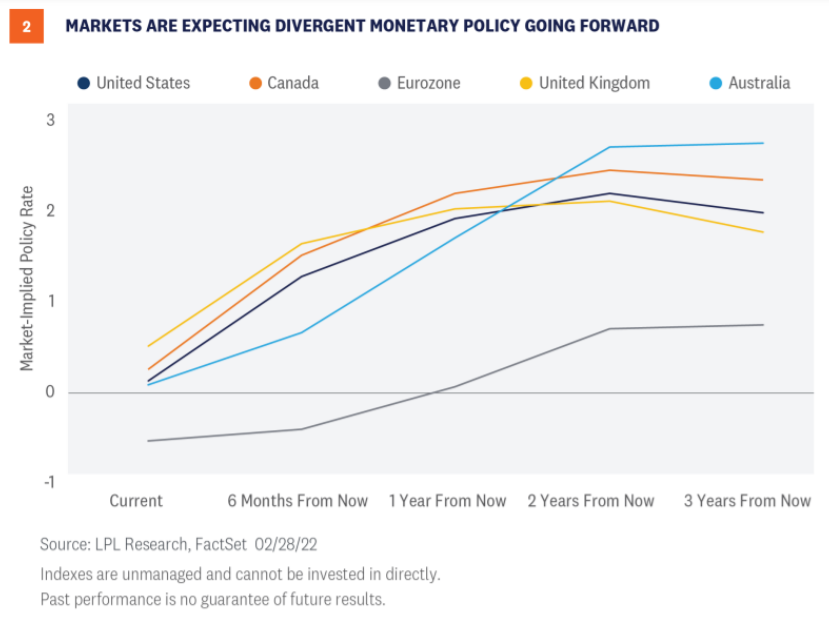 2

MARKETS ARE EXPECTING DIVERGENT MONETARY POLICY GOING FORWARD

United States Canada Eurozone United Kingdom Australia

Market-Implied Policy Rate

3
2
1
0
-1

Current 6 Months From Now 1 Year From Now 2 Years From Now 3 Years From Now

Source: LPL Research, FactSet 02/28/22

Indexes are unmanaged and cannot be invested in directly.

Past performance is no guarantee of future results.